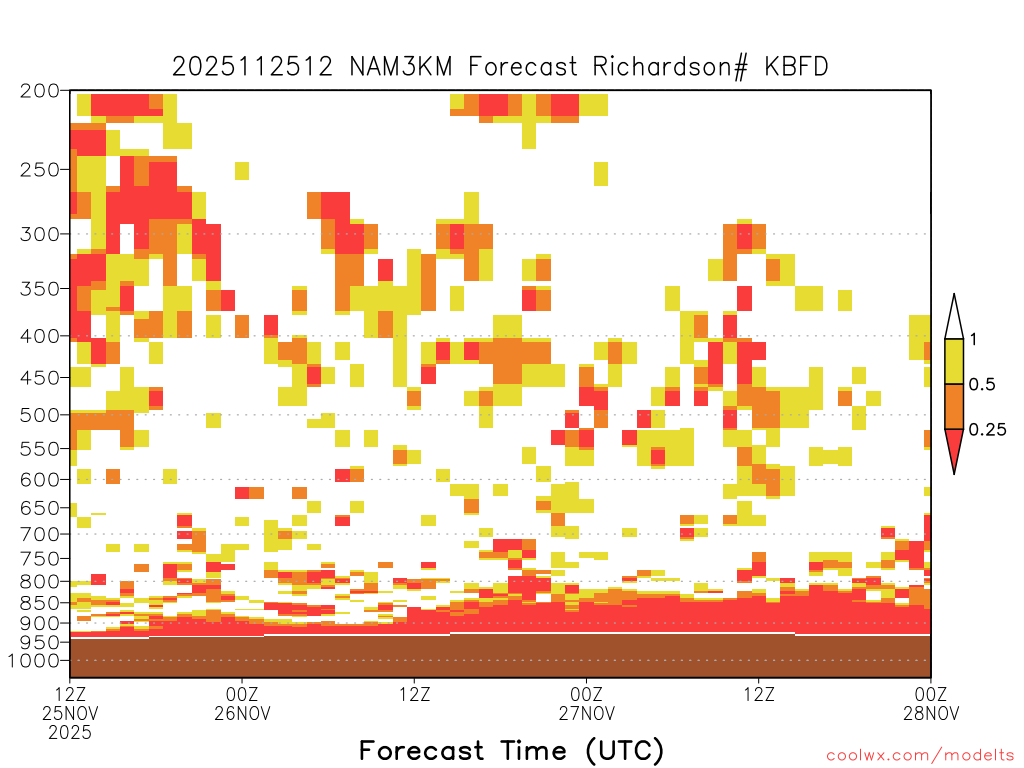 2025112512 NAM3KM Forecast Richardson# KBFD

200
250
300
350
400
450
500
550
600
650
700
750
800
850
900
950
1000

1
0.5
0.25

12Z 25NOV 2025
00Z 26NOV
12Z
00Z 27NOV
12Z
00Z 28NOV

Forecast Time (UTC)

coolwx.com/modelts